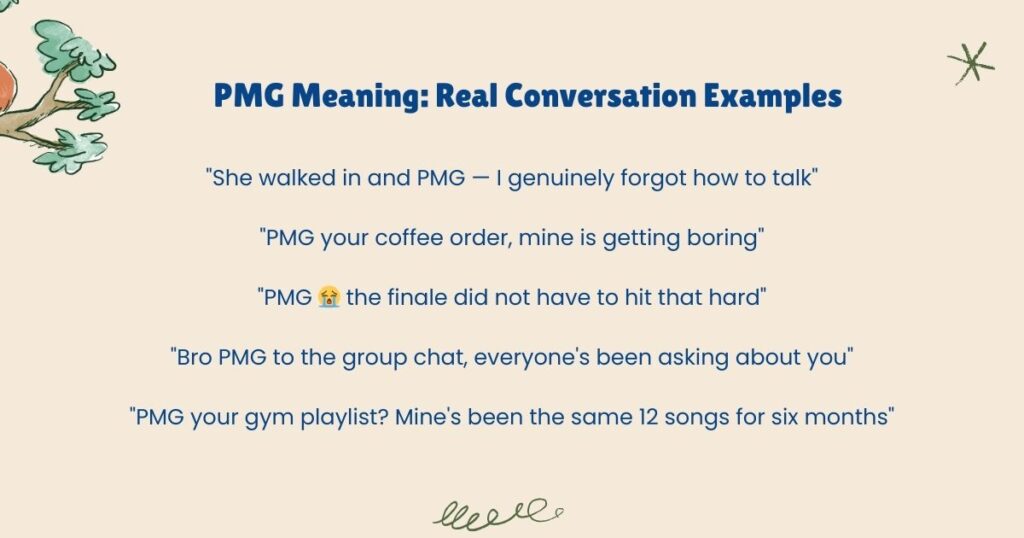 PMG Meaning: Real Conversation Examples

"She walked in and PMG — I genuinely forgot how to talk"

"PMG your coffee order, mine is getting boring"

"PMG 😭 the finale did not have to hit that hard"

"Bro PMG to the group chat, everyone's been asking about you"

"PMG your gym playlist? Mine's been the same 12 songs for six months"